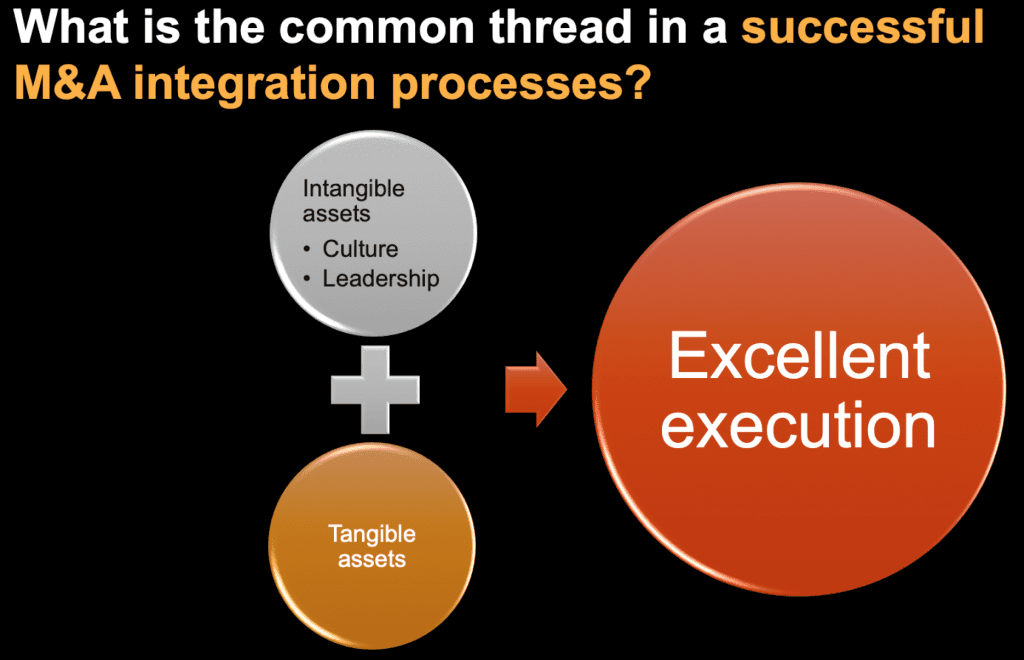 What is the common thread in a successful M&A integration processes?

Intangible assets
• Culture
• Leadership

Tangible assets

Excellent execution